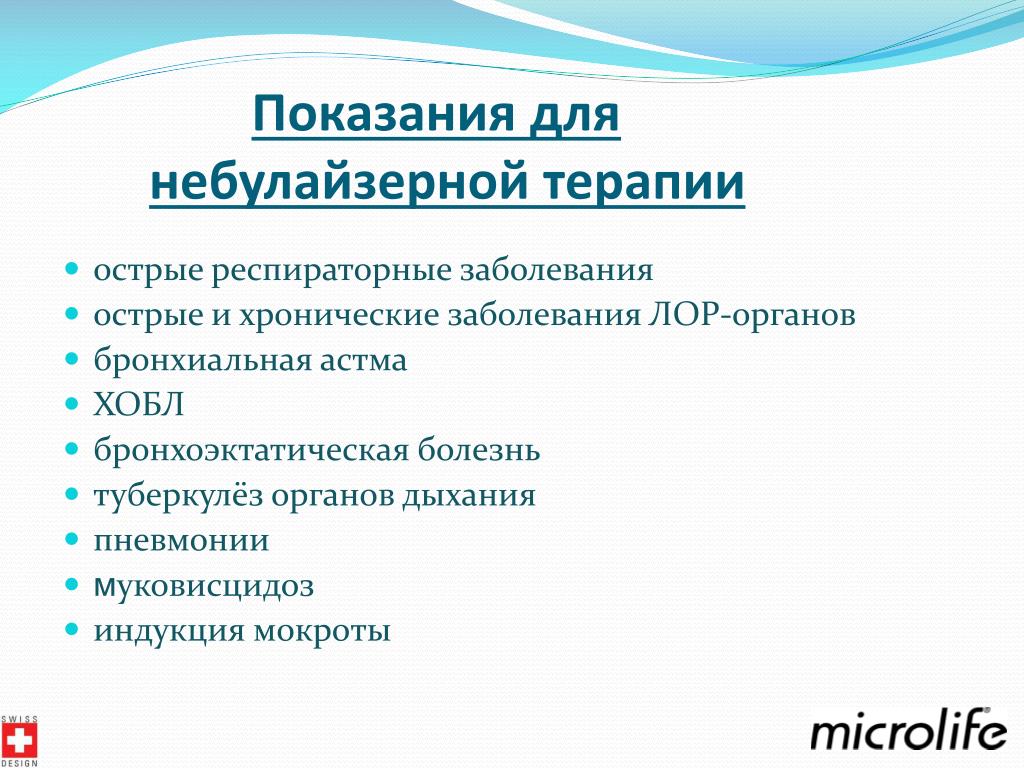 Показания для небулайзерной терапии

- острые респираторные заболевания
- острые и хронические заболевания ЛОР-органов
- бронхиальная астма
- ХОБЛ
- бронхоэктатическая болезнь
- туберкулёз органов дыхания
- пневмонии
- муковисцидоз
- индукция мокроты

SWISS DESIGN

microlife